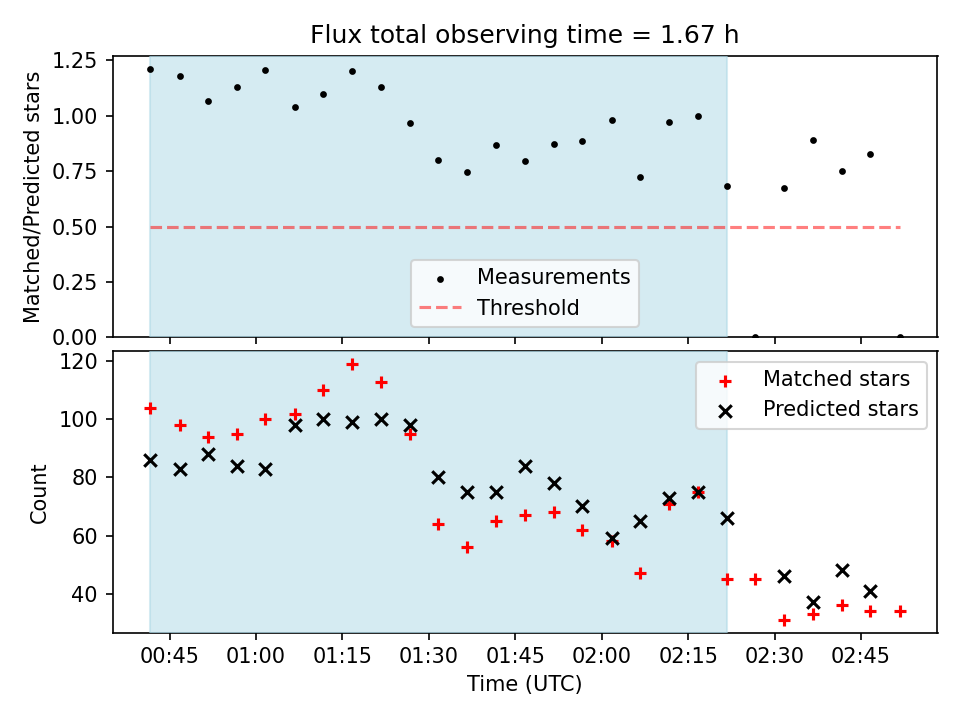 Flux total observing time = 1.67 h

Matched/Predicted stars

1.25
1.00
0.75
0.50
0.25
0.00

Measurements
Threshold

Count

120
100
80
60
40

Matched stars
Predicted stars

00:45 01:00 01:15 01:30 01:45 02:00 02:15 02:30 02:45

Time (UTC)